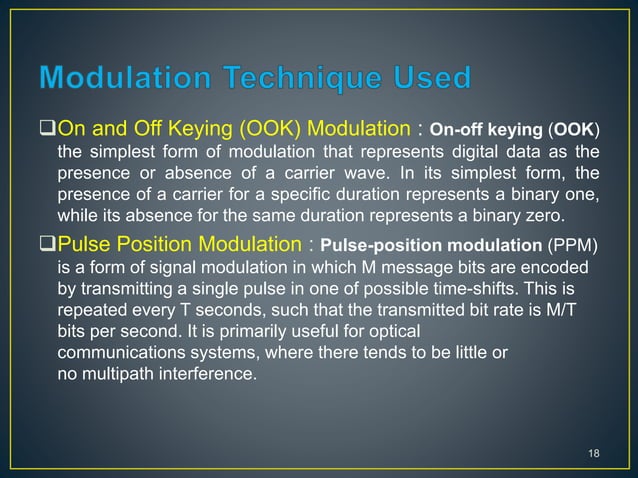 Modulation Technique Used

❑On and Off Keying (OOK) Modulation : On-off keying (OOK) the simplest form of modulation that represents digital data as the presence or absence of a carrier wave. In its simplest form, the presence of a carrier for a specific duration represents a binary one, while its absence for the same duration represents a binary zero.

❑Pulse Position Modulation : Pulse-position modulation (PPM) is a form of signal modulation in which M message bits are encoded by transmitting a single pulse in one of possible time-shifts. This is repeated every T seconds, such that the transmitted bit rate is M/T bits per second. It is primarily useful for optical communications systems, where there tends to be little or no multipath interference.

18